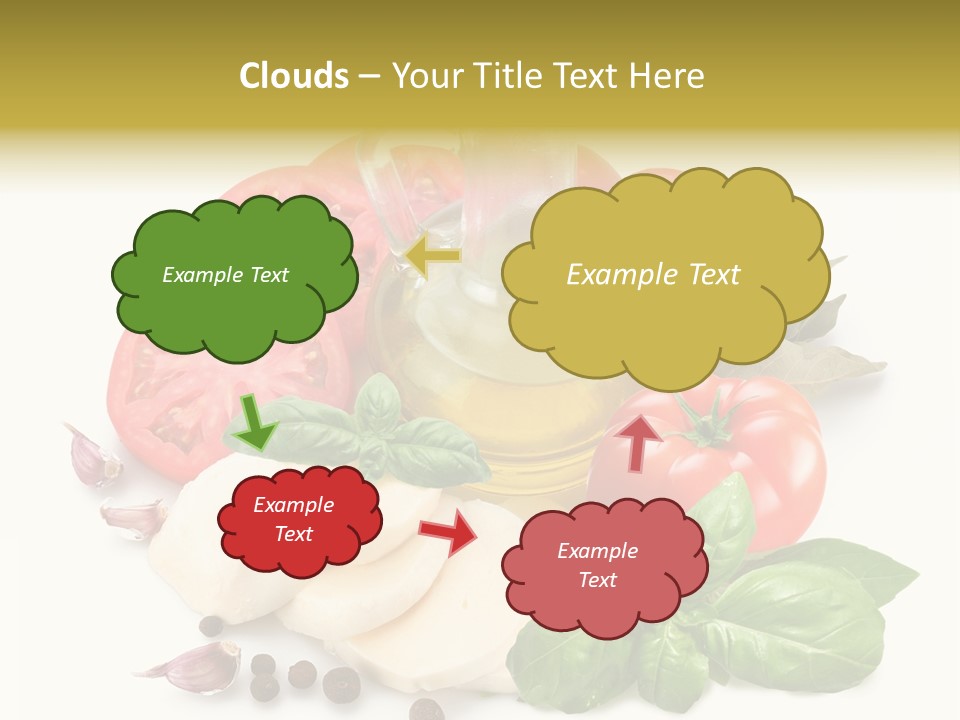 Clouds – Your Title Text Here

Example Text

Example Text

Example Text

Example Text